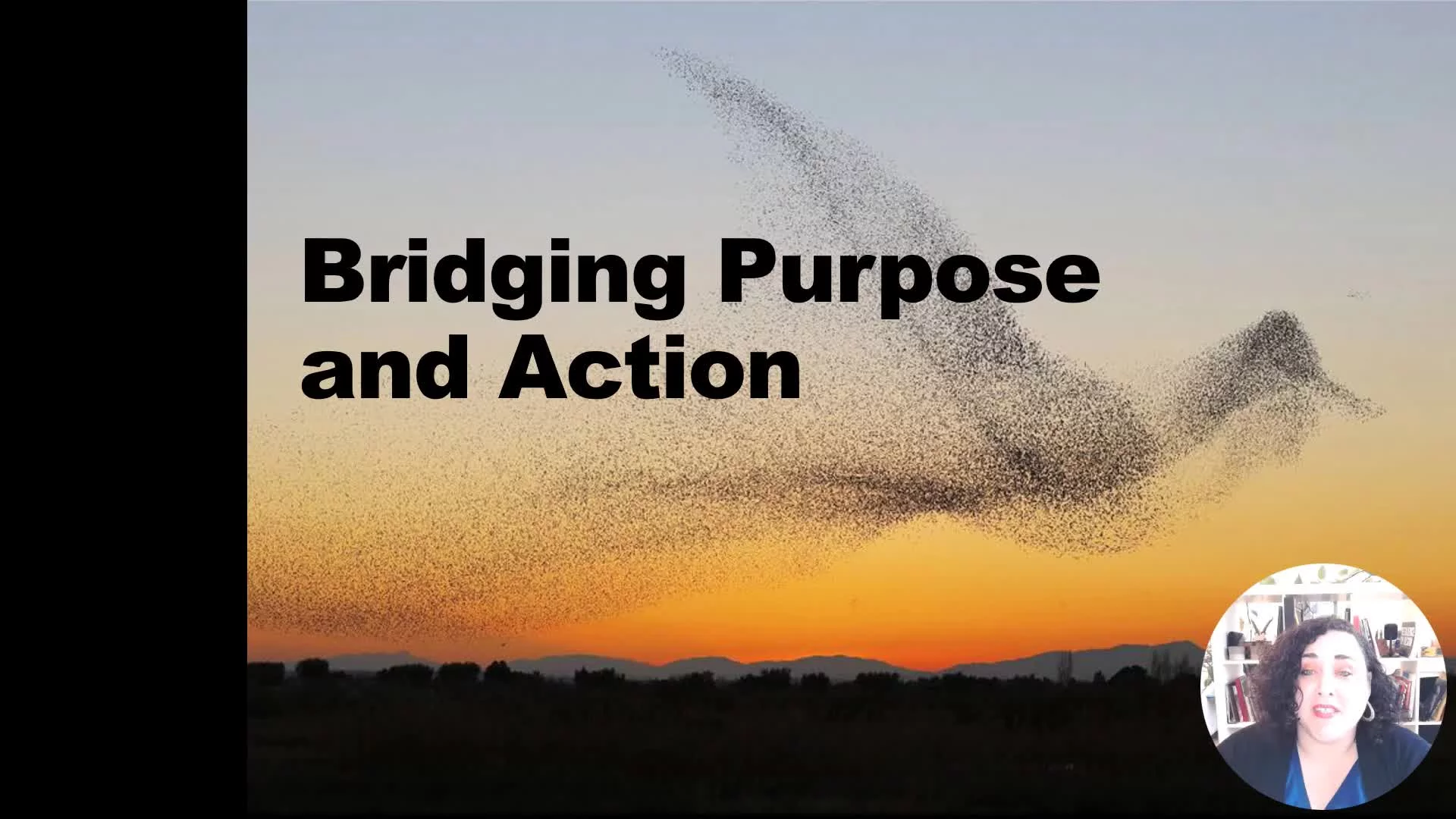 Bridging Purpose and Action